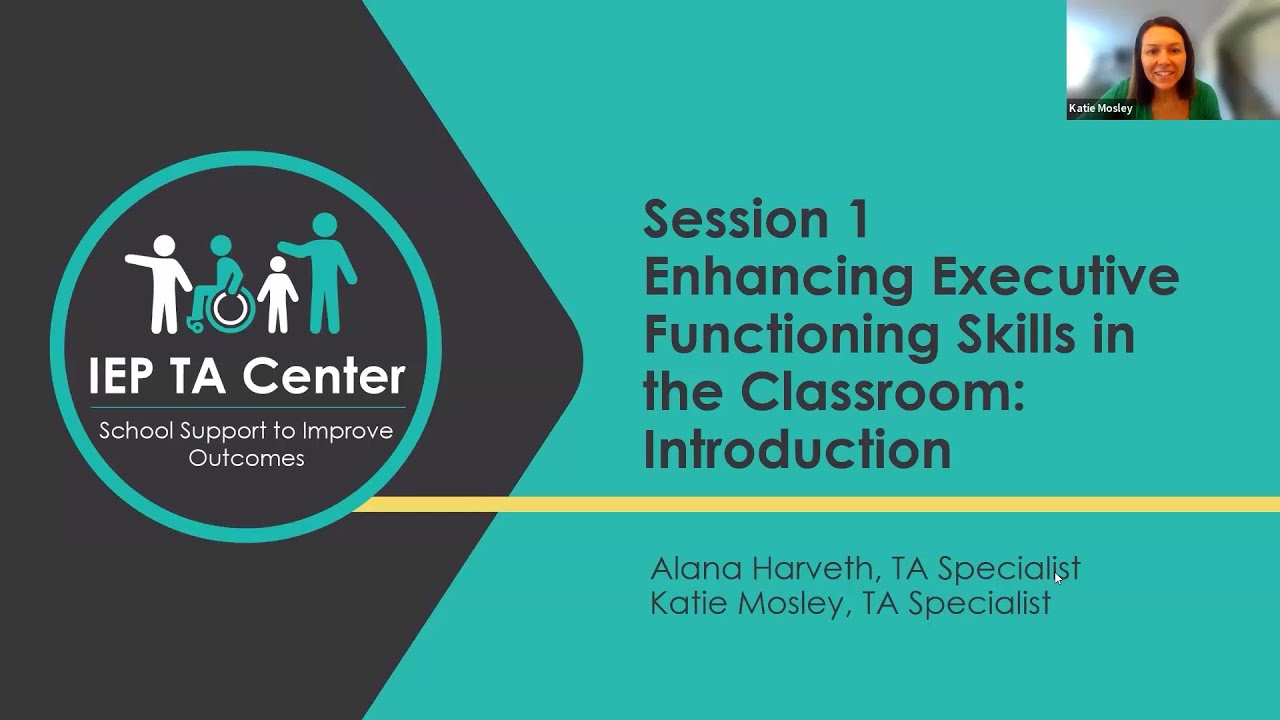 Katie Mosley

IEP TA Center

School Support to Improve Outcomes

Session 1
Enhancing Executive Functioning Skills in the Classroom: Introduction

Alana Harveth, TA Specialist
Katie Mosley, TA Specialist